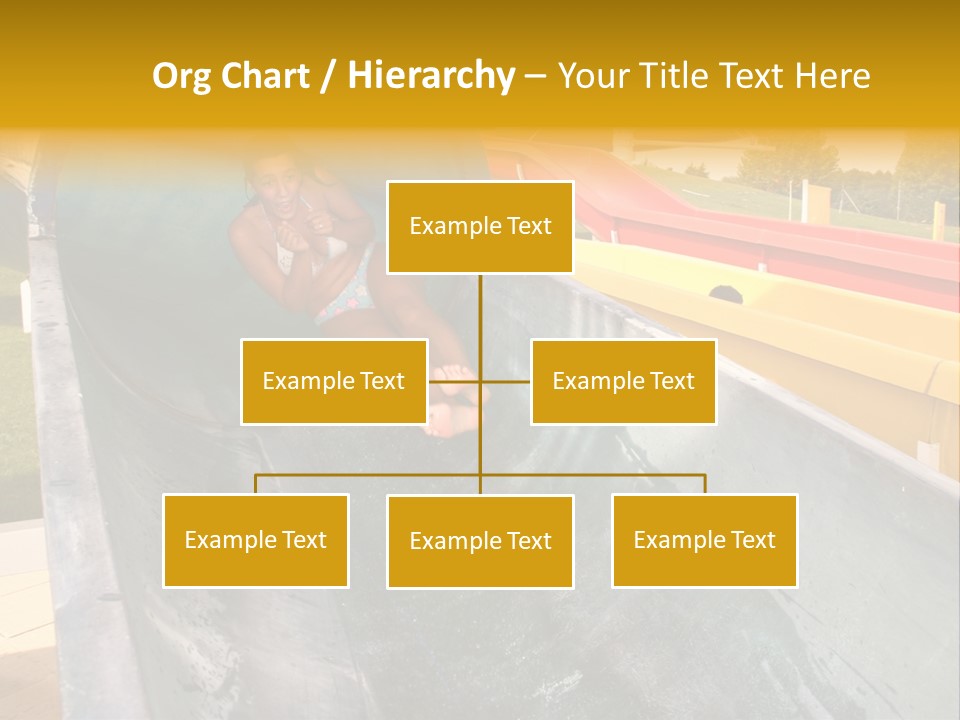 Org Chart / Hierarchy – Your Title Text Here

Example Text

Example Text

Example Text

Example Text

Example Text

Example Text